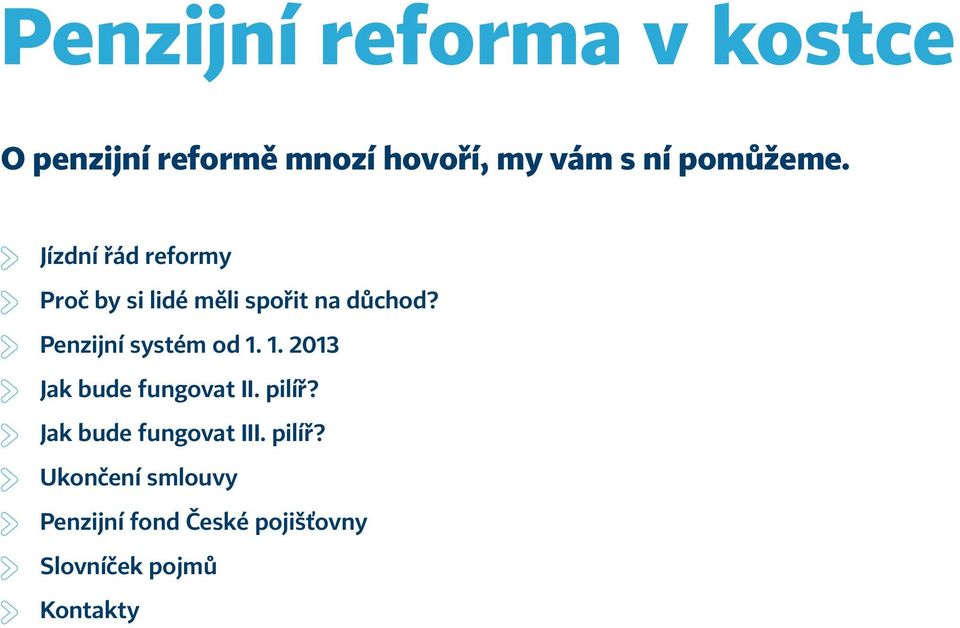 Penzijní reforma v kostce

O penzijní reformě mnozí hovoří, my vám s ní pomůžeme.

Jízdní řád reformy

Proč by si lidé měli spořit na důchod?

Penzijní systém od 1. 1. 2013

Jak bude fungovat II. pilíř?

Jak bude fungovat III. pilíř?

Ukončení smlouvy

Penzijní fond České pojišťovny

Slovníček pojmů

Kontakty